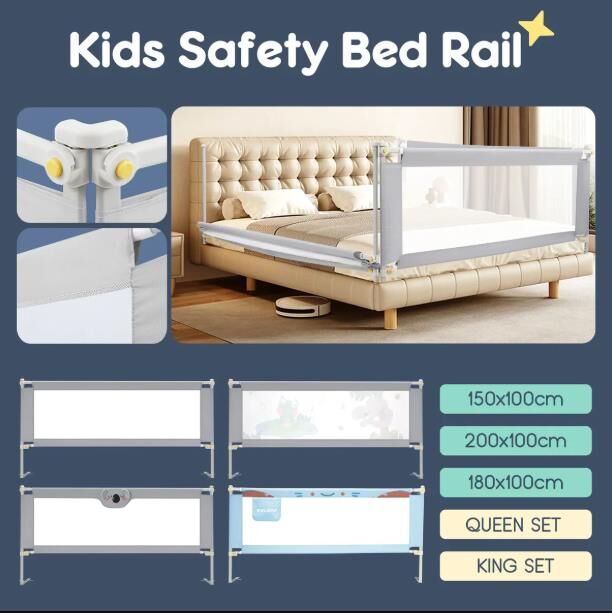 Kids Safety Bed Rail

150x100cm

200x100cm

180x100cm

QUEEN SET

KING SET